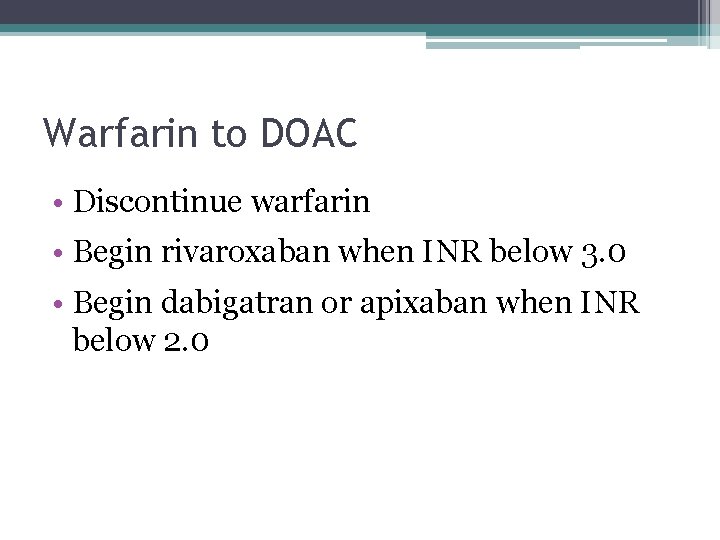 Warfarin to DOAC

• Discontinue warfarin
• Begin rivaroxaban when INR below 3.0
• Begin dabigatran or apixaban when INR below 2.0